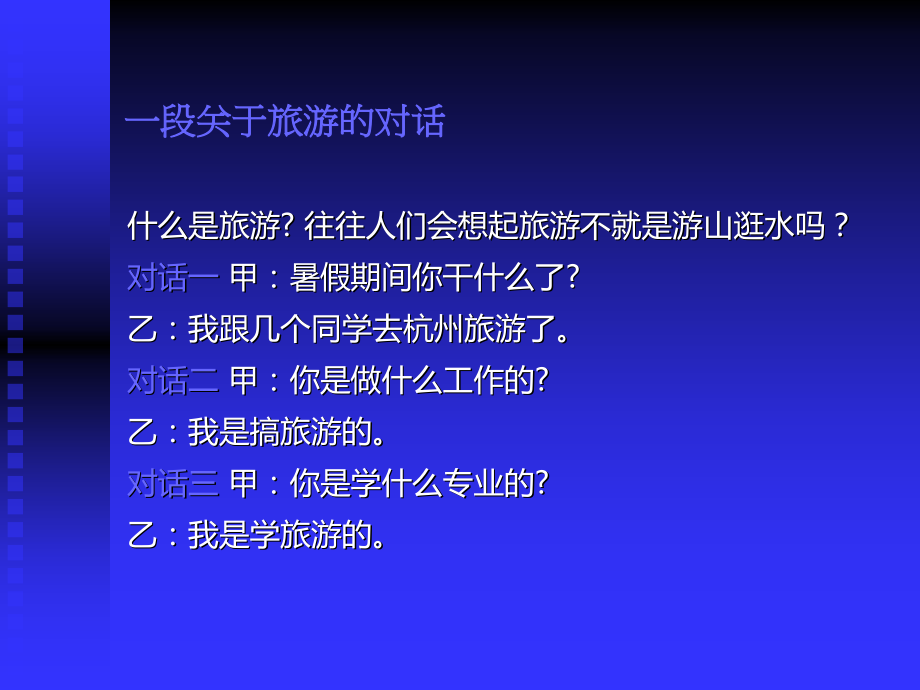 一段关于旅游的对话

什么是旅游? 往往人们会想起旅游不就是游山逛水吗？

对话一 甲：暑假期间你干什么了?

乙：我跟几个同学去杭州旅游了。

对话二 甲：你是做什么工作的?

乙：我是搞旅游的。

对话三 甲：你是学什么专业的?

乙：我是学旅游的。